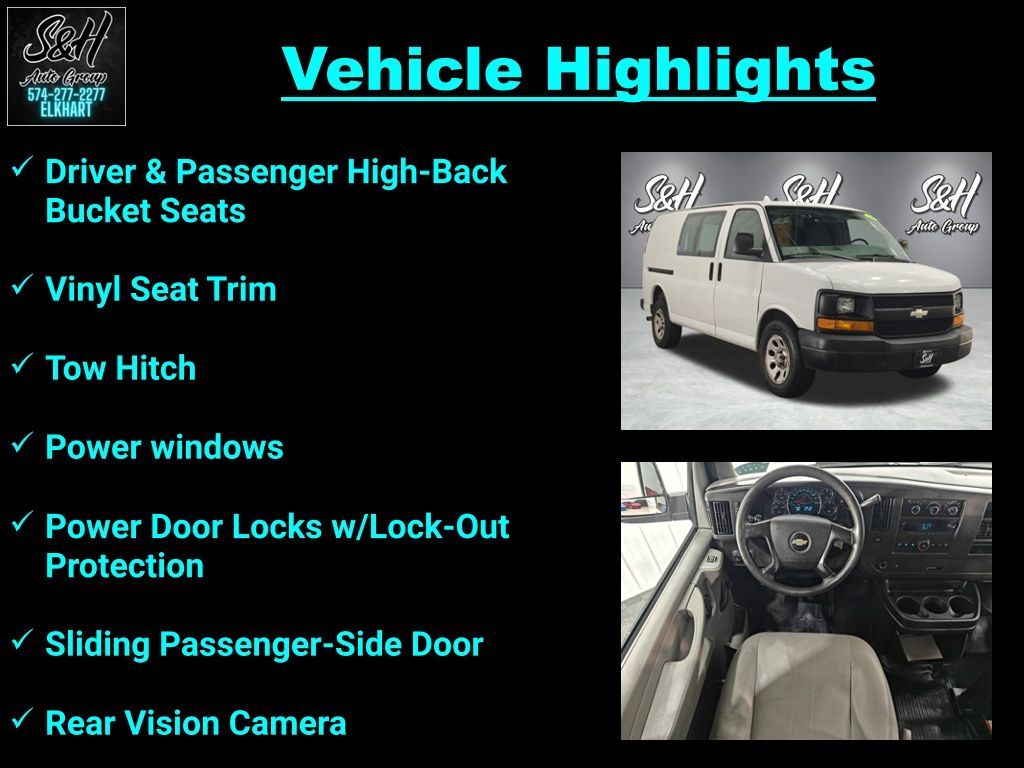 S&H
Auto Group
574-277-2277
ELKHART

Vehicle Highlights

✓ Driver & Passenger High-Back Bucket Seats

✓ Vinyl Seat Trim

✓ Tow Hitch

✓ Power windows

✓ Power Door Locks w/Lock-Out Protection

✓ Sliding Passenger-Side Door

✓ Rear Vision Camera

S&H
Auto Group
S&H
S&H
Auto Group
S&H